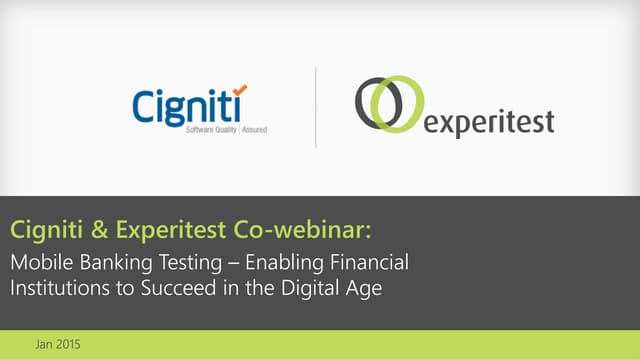 Cigniti
Software Quality | Assured

experitest

Cigniti & Experitest Co-webinar:
Mobile Banking Testing – Enabling Financial Institutions to Succeed in the Digital Age

Jan 2015